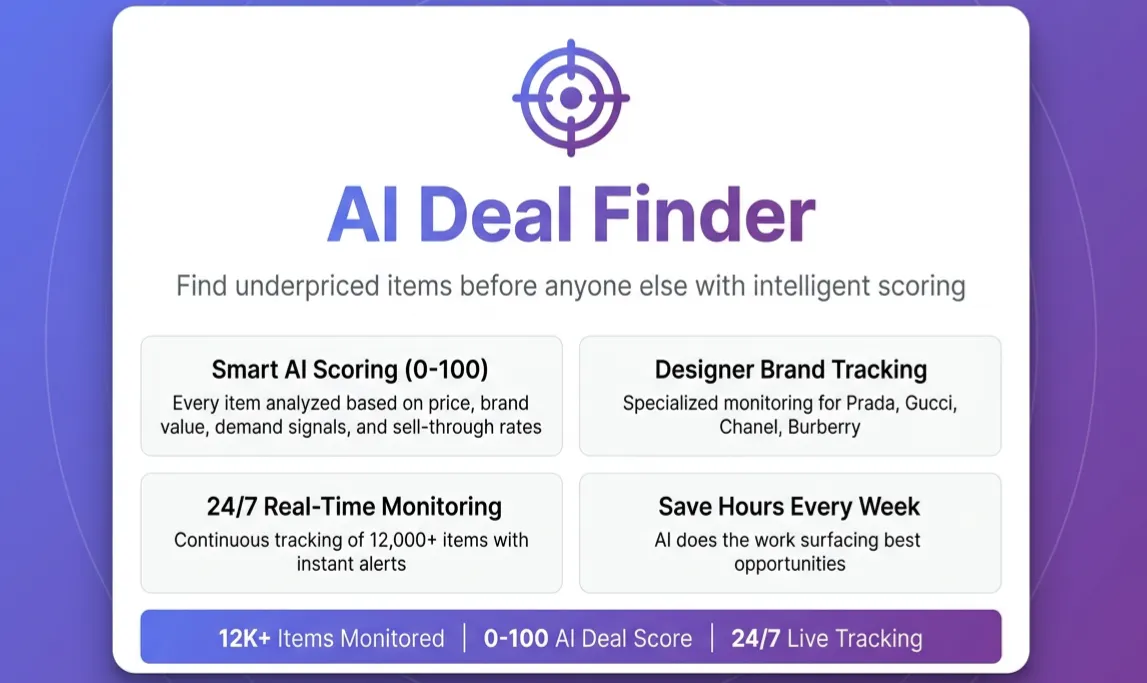 AI Deal Finder

Find underpriced items before anyone else with intelligent scoring

Smart AI Scoring (0-100)
Every item analyzed based on price, brand value, demand signals, and sell-through rates

Designer Brand Tracking
Specialized monitoring for Prada, Gucci, Chanel, Burberry

24/7 Real-Time Monitoring
Continuous tracking of 12,000+ items with instant alerts

Save Hours Every Week
AI does the work surfacing best opportunities

12K+ Items Monitored | 0-100 AI Deal Score | 24/7 Live Tracking